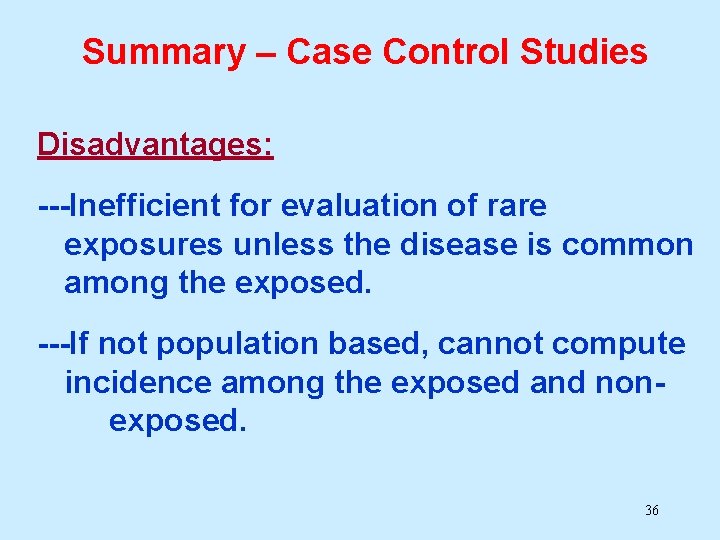 Summary – Case Control Studies

Disadvantages:

---Inefficient for evaluation of rare exposures unless the disease is common among the exposed.

---If not population based, cannot compute incidence among the exposed and non-exposed.

36